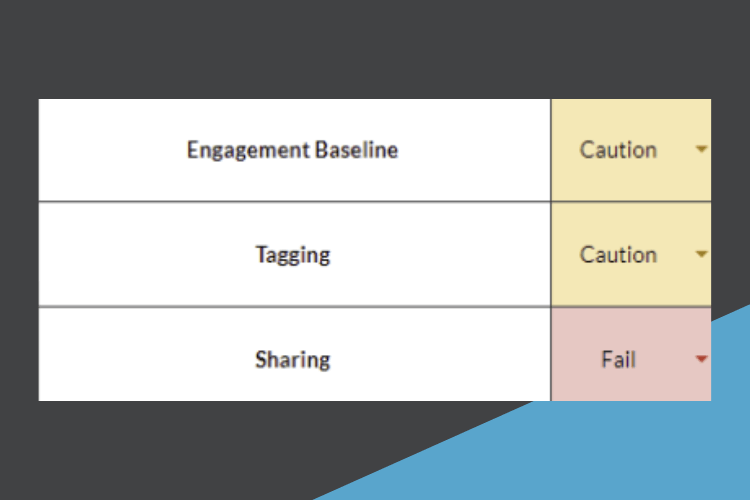 | Engagement Baseline | Caution |
|---|---|
| Tagging | Caution |
| Sharing | Fail |